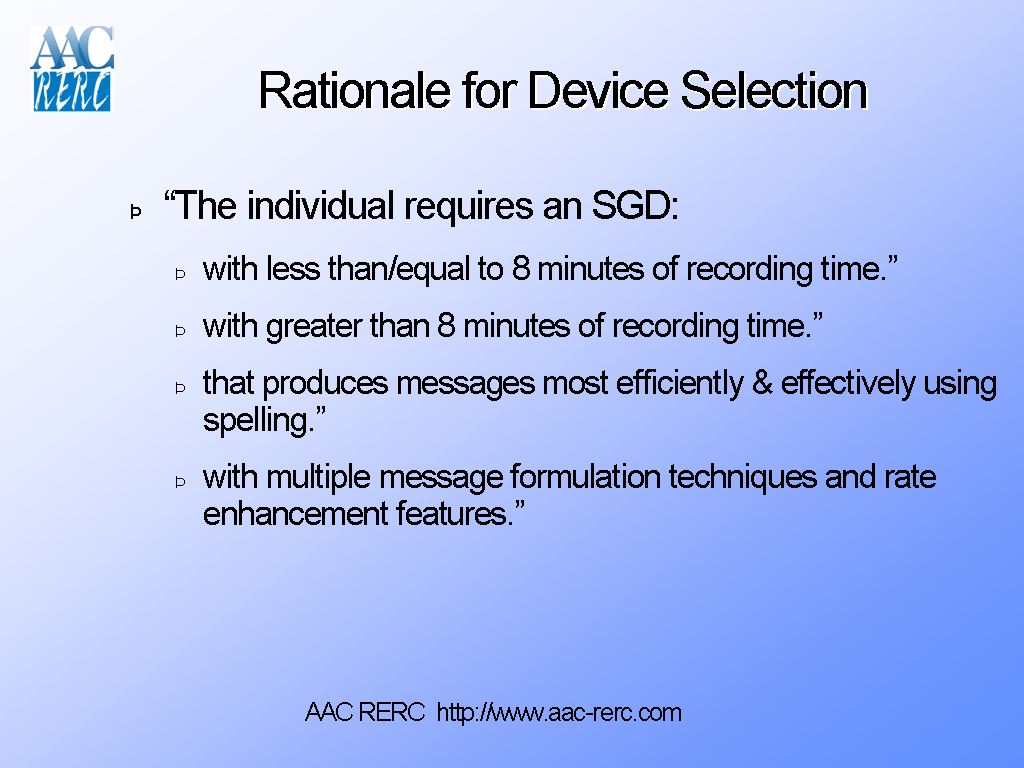 AAC RERC

Rationale for Device Selection

Þ “The individual requires an SGD:

Þ with less than/equal to 8 minutes of recording time.”

Þ with greater than 8 minutes of recording time.”

Þ that produces messages most efficiently & effectively using spelling.”

Þ with multiple message formulation techniques and rate enhancement features.”

AAC RERC http://www.aac-rerc.com